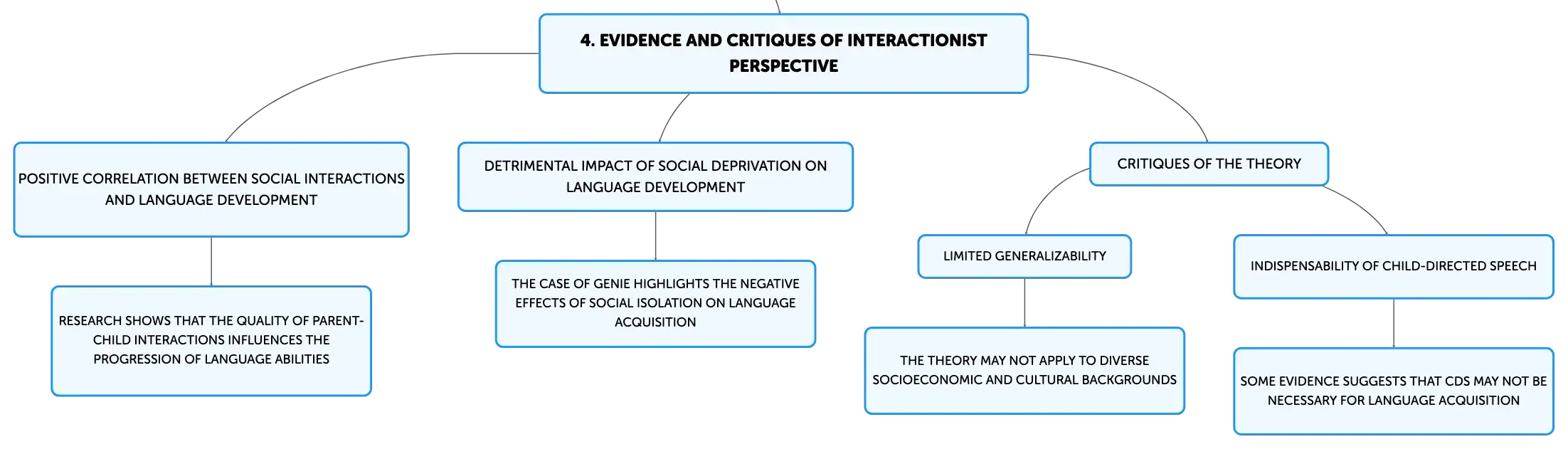 4. EVIDENCE AND CRITIQUES OF INTERACTIONIST PERSPECTIVE

POSITIVE CORRELATION BETWEEN SOCIAL INTERACTIONS AND LANGUAGE DEVELOPMENT

RESEARCH SHOWS THAT THE QUALITY OF PARENT-CHILD INTERACTIONS INFLUENCES THE PROGRESSION OF LANGUAGE ABILITIES

DETRIMENTAL IMPACT OF SOCIAL DEPRIVATION ON LANGUAGE DEVELOPMENT

THE CASE OF GENIE HIGHLIGHTS THE NEGATIVE EFFECTS OF SOCIAL ISOLATION ON LANGUAGE ACQUISITION

CRITIQUES OF THE THEORY

LIMITED GENERALIZABILITY

THE THEORY MAY NOT APPLY TO DIVERSE SOCIOECONOMIC AND CULTURAL BACKGROUNDS

INDISPENSABILITY OF CHILD-DIRECTED SPEECH

SOME EVIDENCE SUGGESTS THAT CDS MAY NOT BE NECESSARY FOR LANGUAGE ACQUISITION